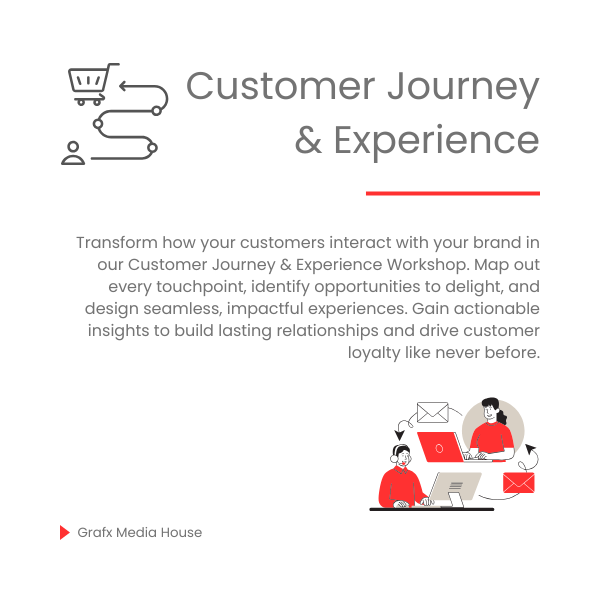 Customer Journey & Experience

Transform how your customers interact with your brand in our Customer Journey & Experience Workshop. Map out every touchpoint, identify opportunities to delight, and design seamless, impactful experiences. Gain actionable insights to build lasting relationships and drive customer loyalty like never before.

Grafx Media House